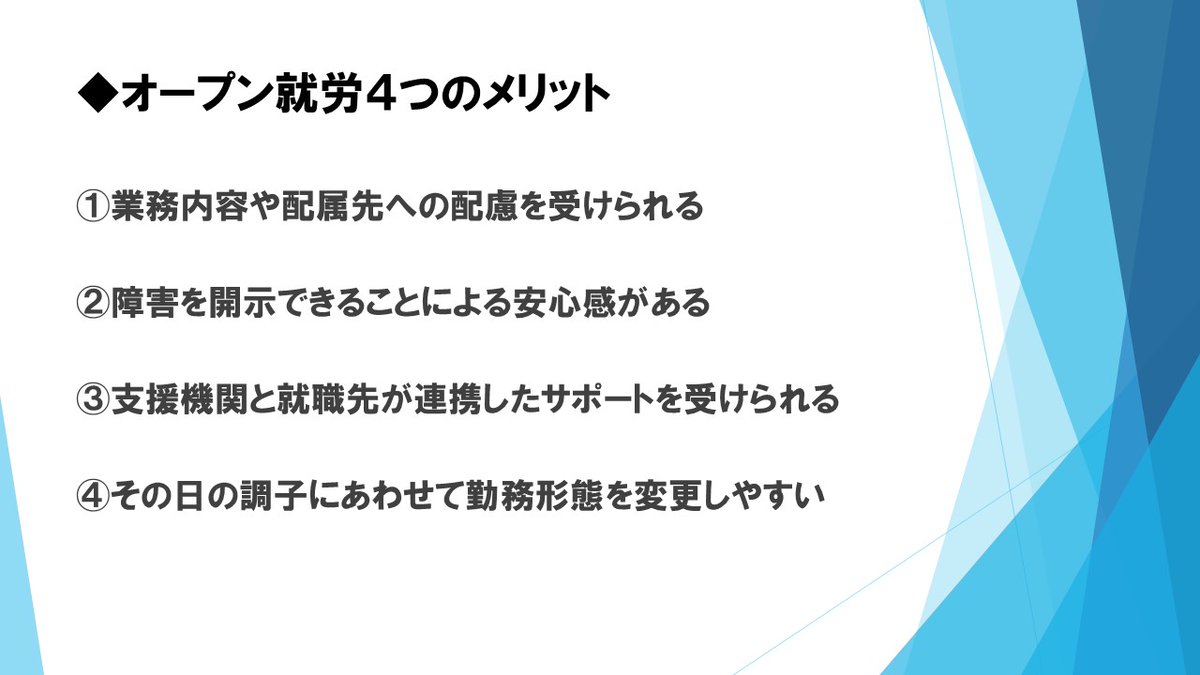 ◆オープン就労４つのメリット

①業務内容や配属先への配慮を受けられる

②障害を開示できることによる安心感がある

③支援機関と就職先が連携したサポートを受けられる

④その日の調子にあわせて勤務形態を変更しやすい